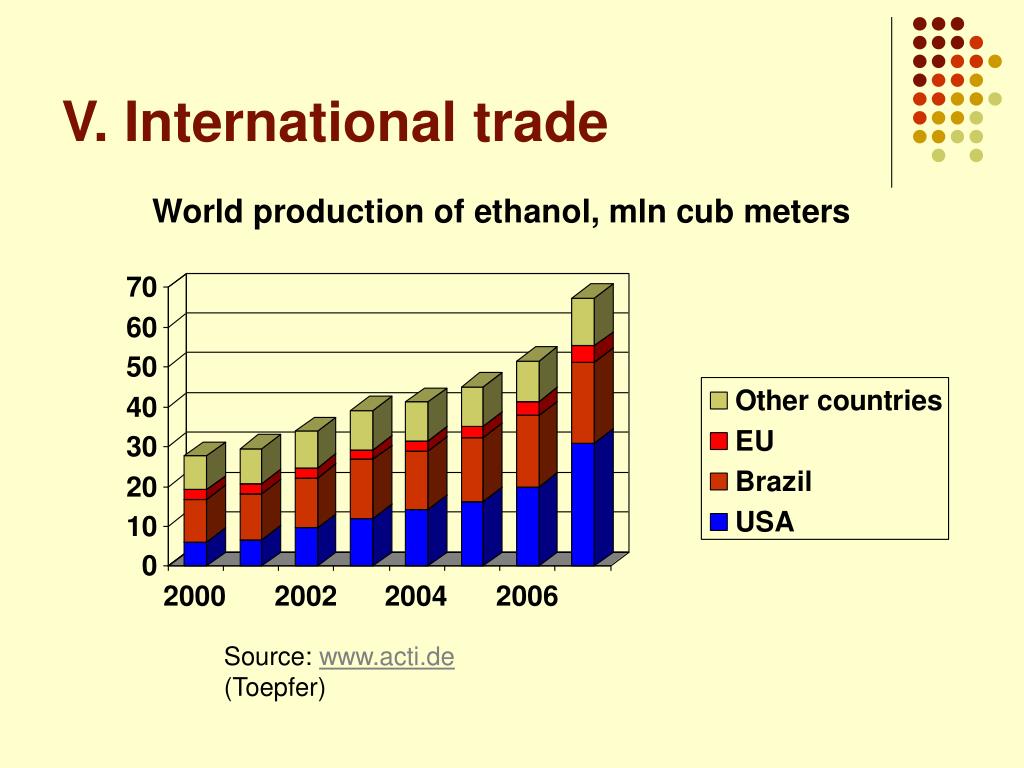 V. International trade

World production of ethanol, mln cub meters

70
60
50
40
30
20
10
0

2000 2002 2004 2006

Other countries
EU
Brazil
USA

Source: www.acti.de
(Toepfer)